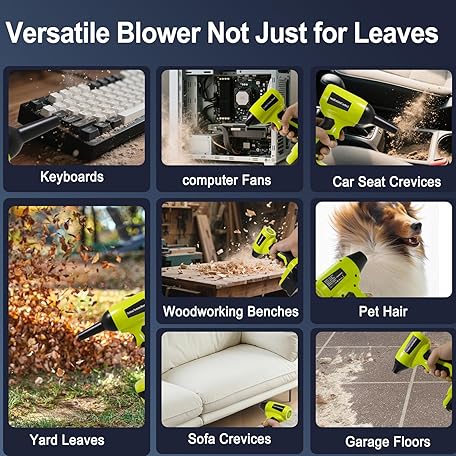 Versatile Blower Not Just for Leaves

Keyboards

computer Fans

Car Seat Crevices

Yard Leaves

Woodworking Benches

Pet Hair

Sofa Crevices

Garage Floors